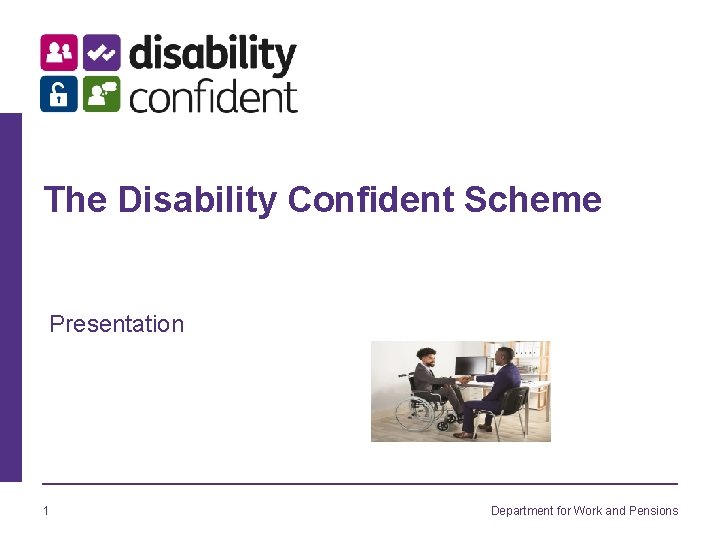 disability
confident

The Disability Confident Scheme

Presentation

1

Department for Work and Pensions